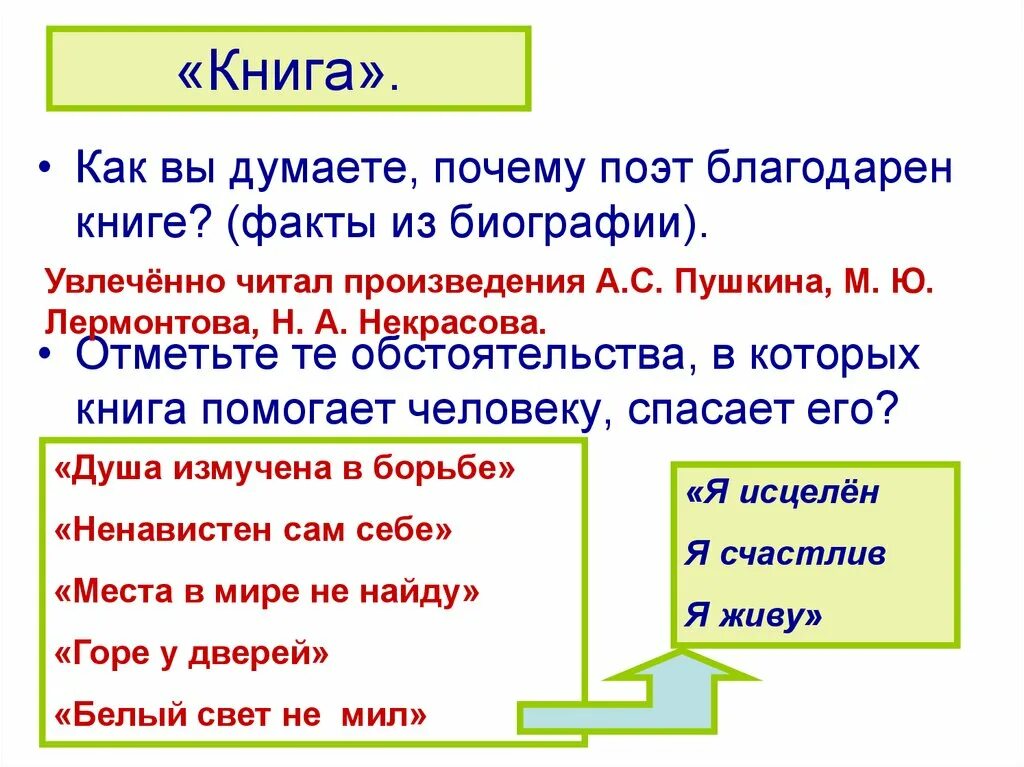 «Книга».

• Как вы думаете, почему поэт благодарен книге? (факты из биографии).

Увлечённо читал произведения А.С. Пушкина, М. Ю. Лермонтова, Н. А. Некрасова.

• Отметьте те обстоятельства, в которых книга помогает человеку, спасает его?

«Душа измучена в борьбе»

«Ненавистен сам себе»

«Места в мире не найду»

«Горе у дверей»

«Белый свет не мил»

«Я исцелён

Я счастлив

Я живу»